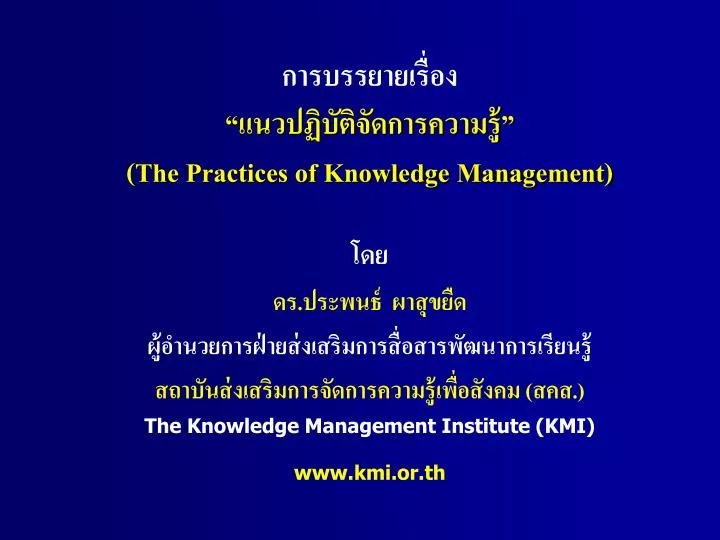 การบรรยายเรื่อง
“แนวปฏิบัติจัดการความรู้”
(The Practices of Knowledge Management)

โดย
ดร.ประพนธ์ ผาสุขยืด
ผู้อำนวยการฝ่ายส่งเสริมการสื่อสารพัฒนาการเรียนรู้
สถาบันส่งเสริมการจัดการความรู้เพื่อสังคม (สคส.)
The Knowledge Management Institute (KMI)

www.kmi.or.th